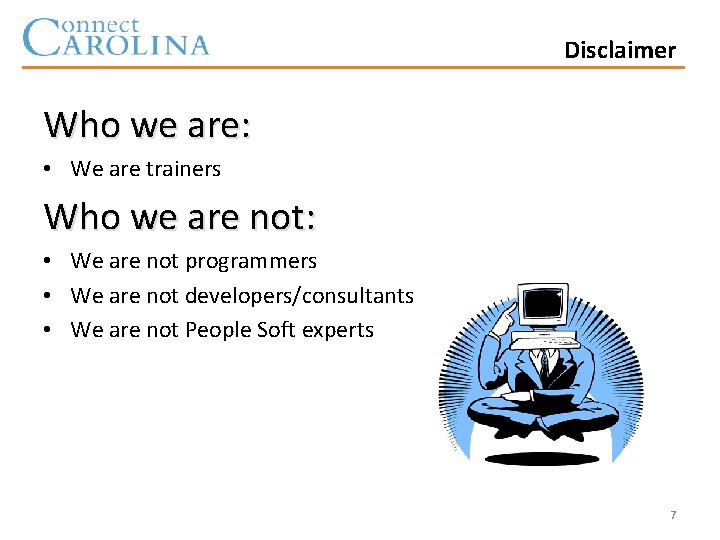 Connect CAROLINA

Disclaimer

Who we are:

• We are trainers

Who we are not:

• We are not programmers
• We are not developers/consultants
• We are not People Soft experts

7